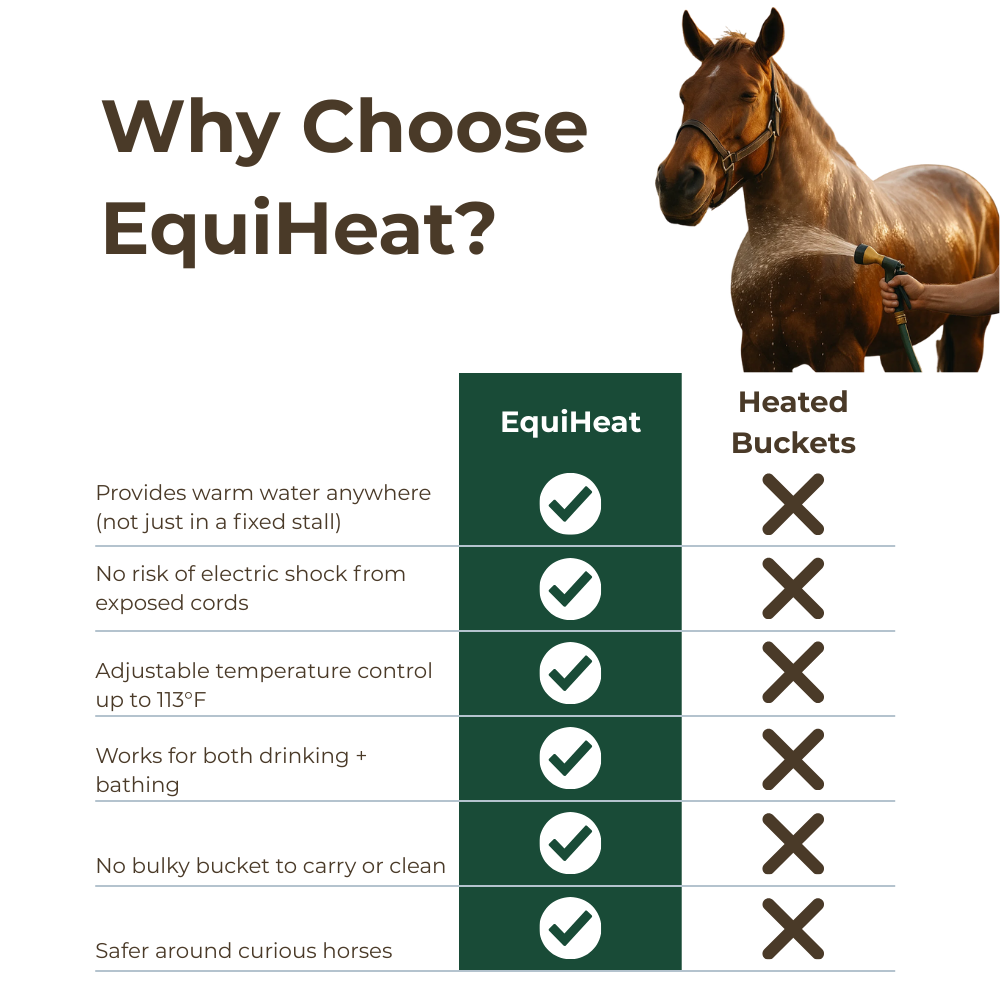 Why Choose EquiHeat?

| | EquiHeat | Heated Buckets |
|---|---|---|
| Provides warm water anywhere (not just in a fixed stall) | ✓ | ✗ |
| No risk of electric shock from exposed cords | ✓ | ✗ |
| Adjustable temperature control up to 113°F | ✓ | ✗ |
| Works for both drinking + bathing | ✓ | ✗ |
| No bulky bucket to carry or clean | ✓ | ✗ |
| Safer around curious horses | ✓ | ✗ |